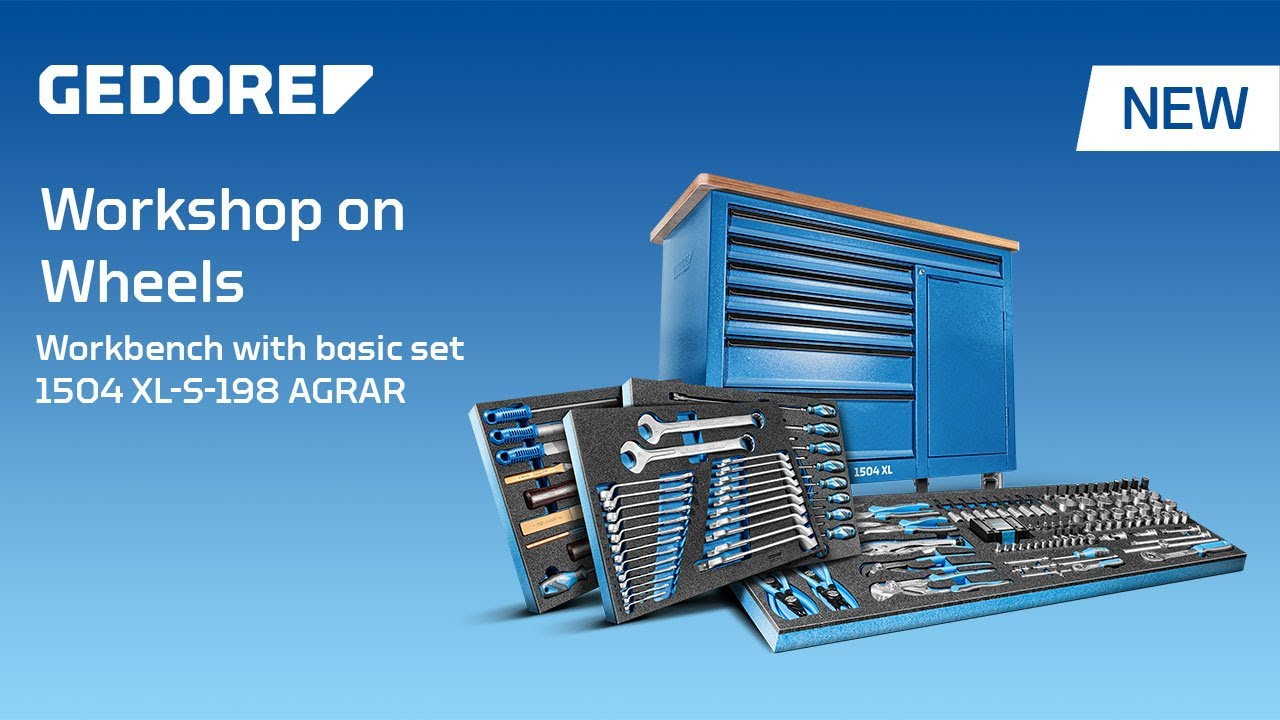 GEDORE

NEW

Workshop on Wheels

Workbench with basic set 1504 XL-S-198 AGRAR

1504 XL